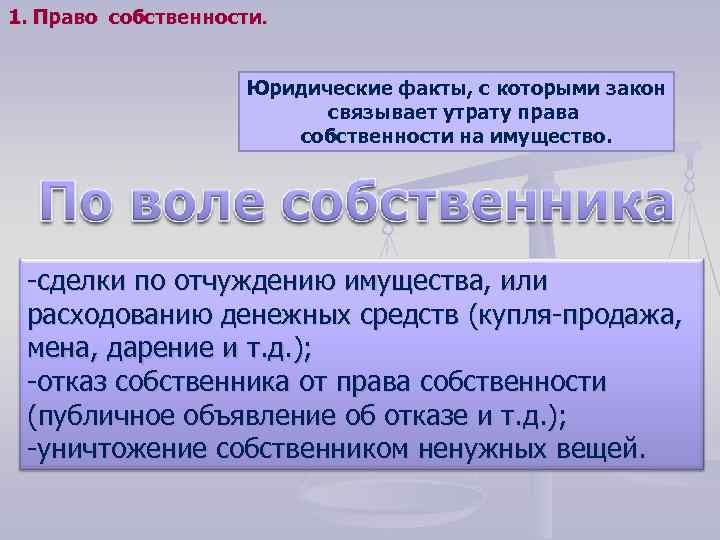 1. Право собственности.

Юридические факты, с которыми закон связывает утрату права собственности на имущество.

По воле собственника

-сделки по отчуждению имущества, или расходованию денежных средств (купля-продажа, мена, дарение и т.д.);
-отказ собственника от права собственности (публичное объявление об отказе и т.д.);
-уничтожение собственником ненужных вещей.